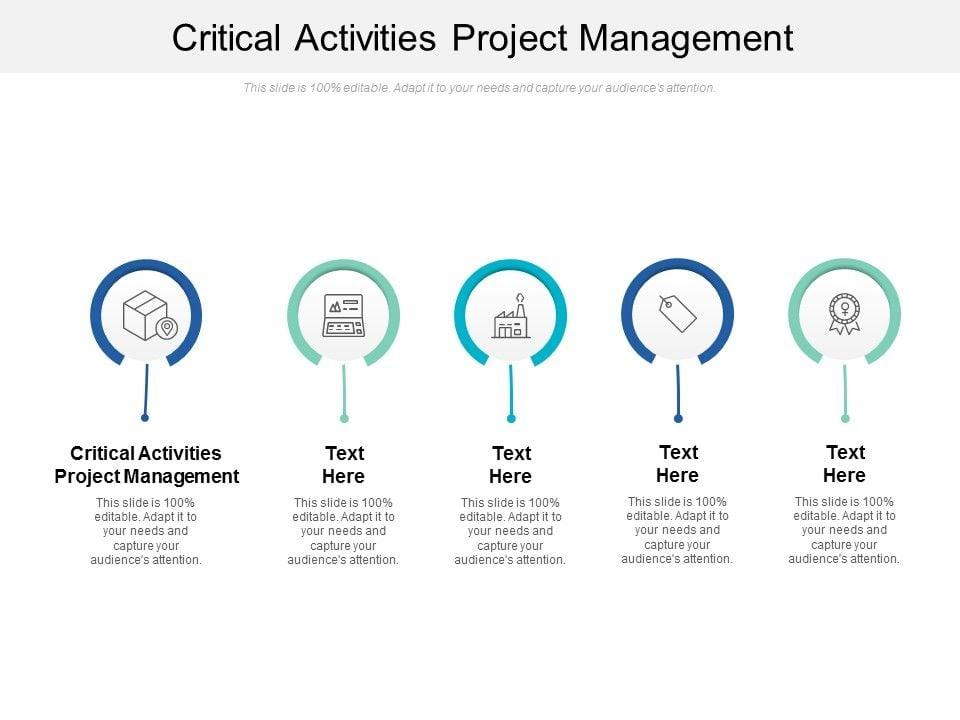 Critical Activities Project Management

This slide is 100% editable. Adapt it to your needs and capture your audience's attention.

Critical Activities Project Management

This slide is 100% editable. Adapt it to your needs and capture your audience's attention.

Text Here

This slide is 100% editable. Adapt it to your needs and capture your audience's attention.

Text Here

This slide is 100% editable. Adapt it to your needs and capture your audience's attention.

Text Here

This slide is 100% editable. Adapt it to your needs and capture your audience's attention.

Text Here

This slide is 100% editable. Adapt it to your needs and capture your audience's attention.